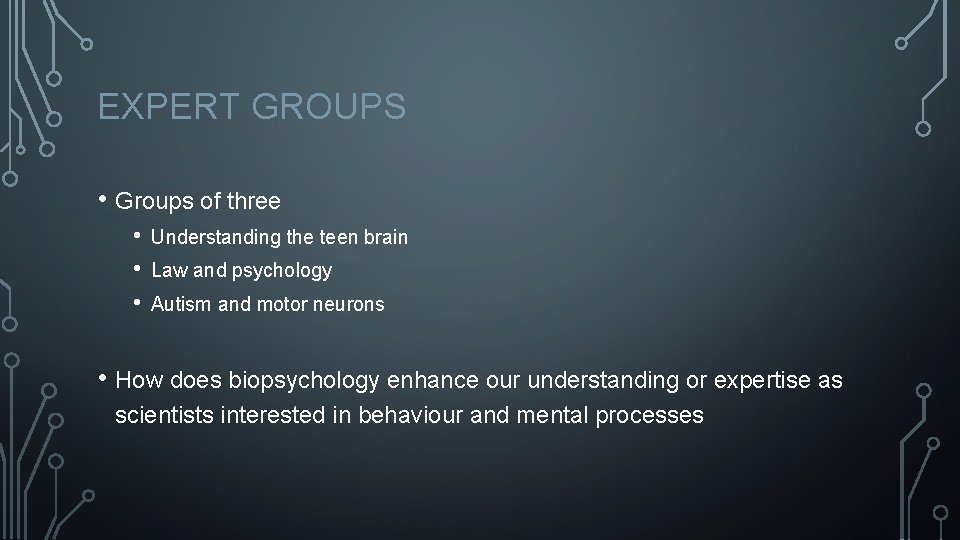 EXPERT GROUPS

• Groups of three
  • Understanding the teen brain
  • Law and psychology
  • Autism and motor neurons

• How does biopsychology enhance our understanding or expertise as scientists interested in behaviour and mental processes